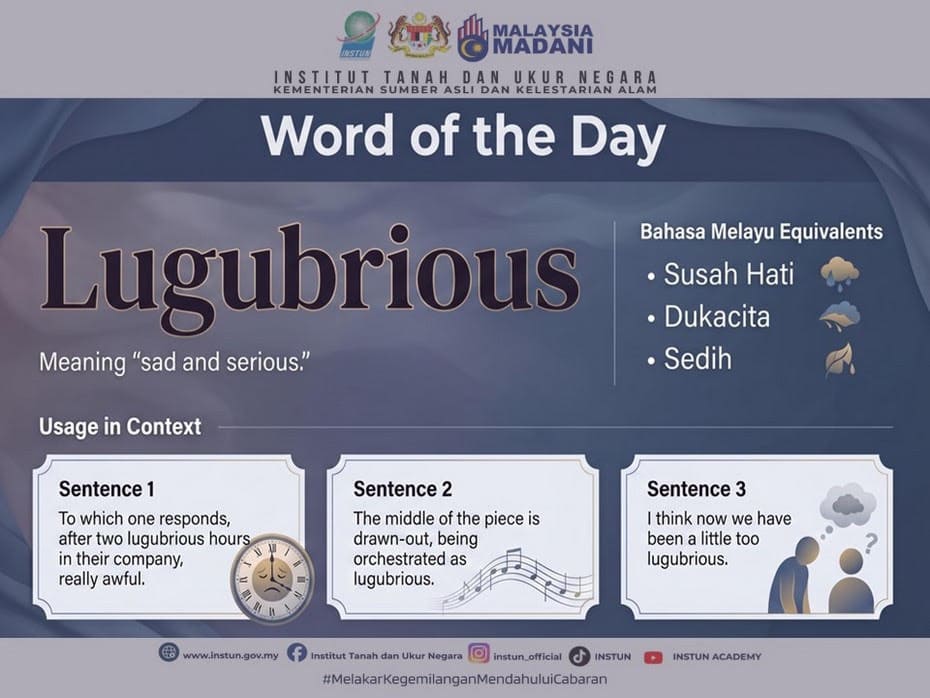 INSTUN

MALAYSIA MADANI

INSTITUT TANAH DAN UKUR NEGARA
KEMENTERIAN SUMBER ASLI DAN KELESTARIAN ALAM

Word of the Day

Lugubrious

Meaning "sad and serious."

Bahasa Melayu Equivalents
• Susah Hati
• Dukacita
• Sedih

Usage in Context

Sentence 1
To which one responds, after two lugubrious hours in their company, really awful.

Sentence 2
The middle of the piece is drawn-out, being orchestrated as lugubrious.

Sentence 3
I think now we have been a little too lugubrious.

www.instun.gov.my Institut Tanah dan Ukur Negara instun_official INSTUN INSTUN ACADEMY

#MelakarKegemilanganMendahuluiCabaran